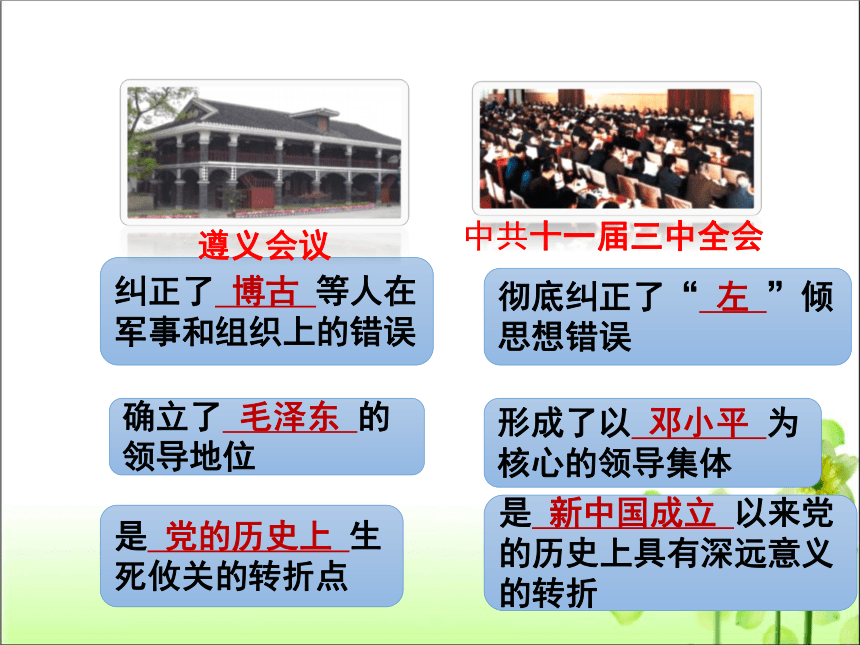 遵义会议

纠正了 博古 等人在军事和组织上的错误

确立了 毛泽东 的领导地位

是 党的历史上 生死攸关的转折点

中共十一届三中全会

彻底纠正了“ 左 ”倾思想错误

形成了以 邓小平 为核心的领导集体

是 新中国成立 以来党的历史上具有深远意义的转折